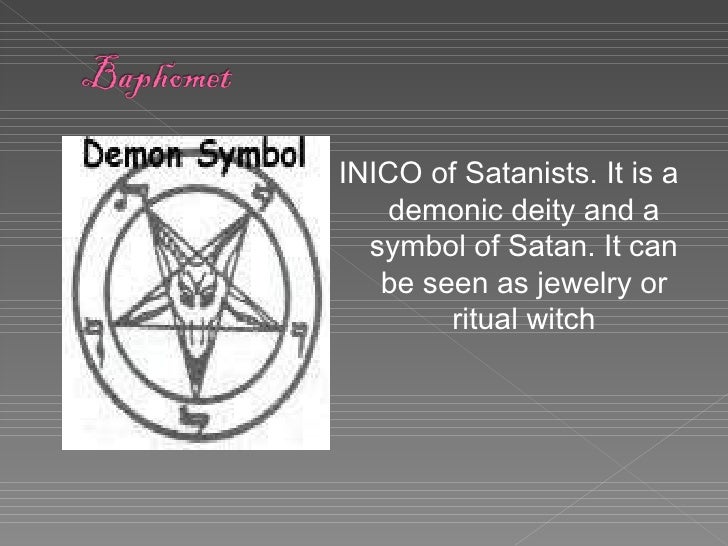 Baphomet

Demon Symbol

INICO of Satanists. It is a demonic deity and a symbol of Satan. It can be seen as jewelry or ritual witch